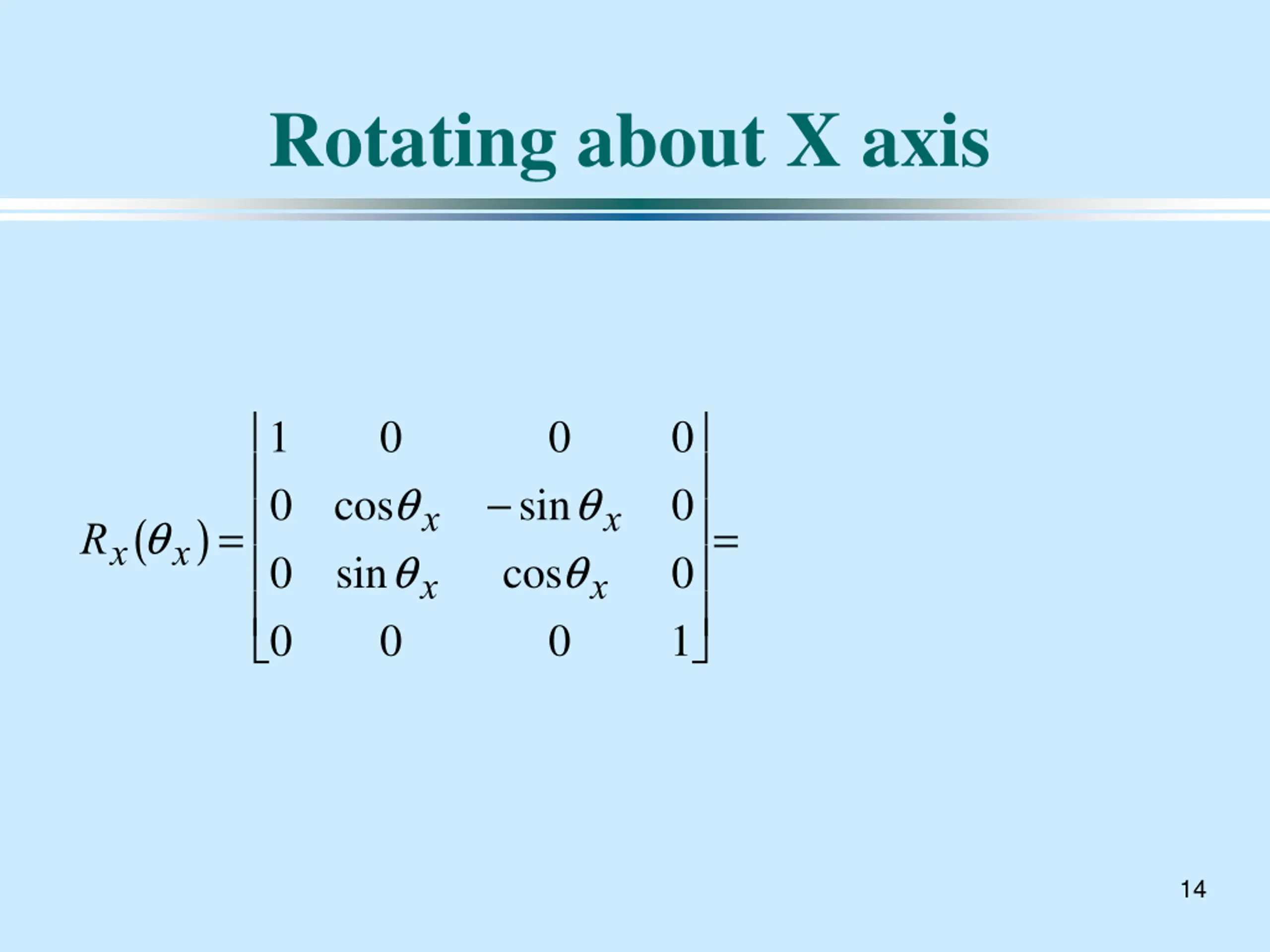 Rotating about X axis

$R_x(\theta_x) = \begin{bmatrix} 1 & 0 & 0 & 0 \\ 0 & \cos\theta_x & -\sin\theta_x & 0 \\ 0 & \sin\theta_x & \cos\theta_x & 0 \\ 0 & 0 & 0 & 1 \end{bmatrix} =$

14